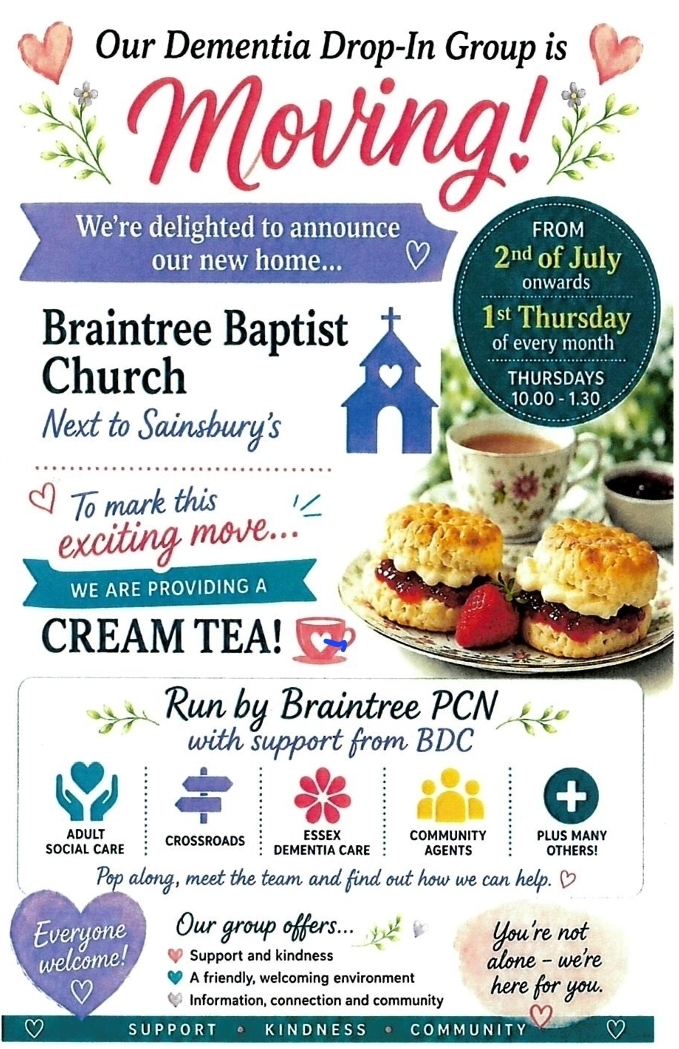 Our Dementia Drop-In Group is

Moving!

We're delighted to announce our new home...

FROM
2nd of July
onwards
1st Thursday
of every month
THURSDAYS
10.00 - 1.30

Braintree Baptist Church
Next to Sainsbury's

To mark this exciting move...

WE ARE PROVIDING A

CREAM TEA!

Run by Braintree PCN
with support from BDC

ADULT SOCIAL CARE

CROSSROADS

ESSEX DEMENTIA CARE

COMMUNITY AGENTS

PLUS MANY OTHERS!

Pop along, meet the team and find out how we can help.

Everyone welcome!

Our group offers...
Support and kindness
A friendly, welcoming environment
Information, connection and community

You're not alone – we're here for you.

SUPPORT • KINDNESS • COMMUNITY